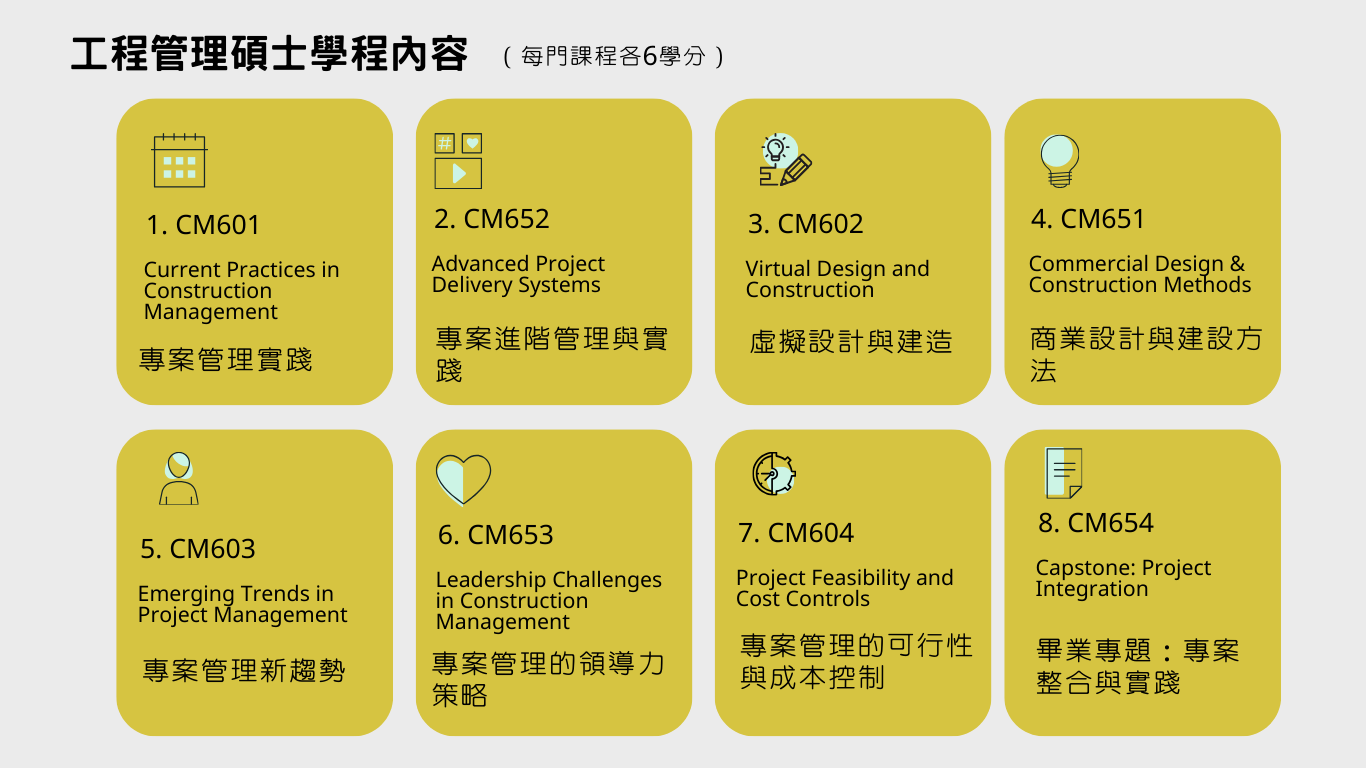 工程管理碩士學程內容 （每門課程各6學分）

1. CM601

Current Practices in Construction Management

專案管理實踐

2. CM652

Advanced Project Delivery Systems

專案進階管理與實踐

3. CM602

Virtual Design and Construction

虛擬設計與建造

4. CM651

Commercial Design & Construction Methods

商業設計與建設方法

5. CM603

Emerging Trends in Project Management

專案管理新趨勢

6. CM653

Leadership Challenges in Construction Management

專案管理的領導力策略

7. CM604

Project Feasibility and Cost Controls

專案管理的可行性與成本控制

8. CM654

Capstone: Project Integration

畢業專題：專案整合與實踐